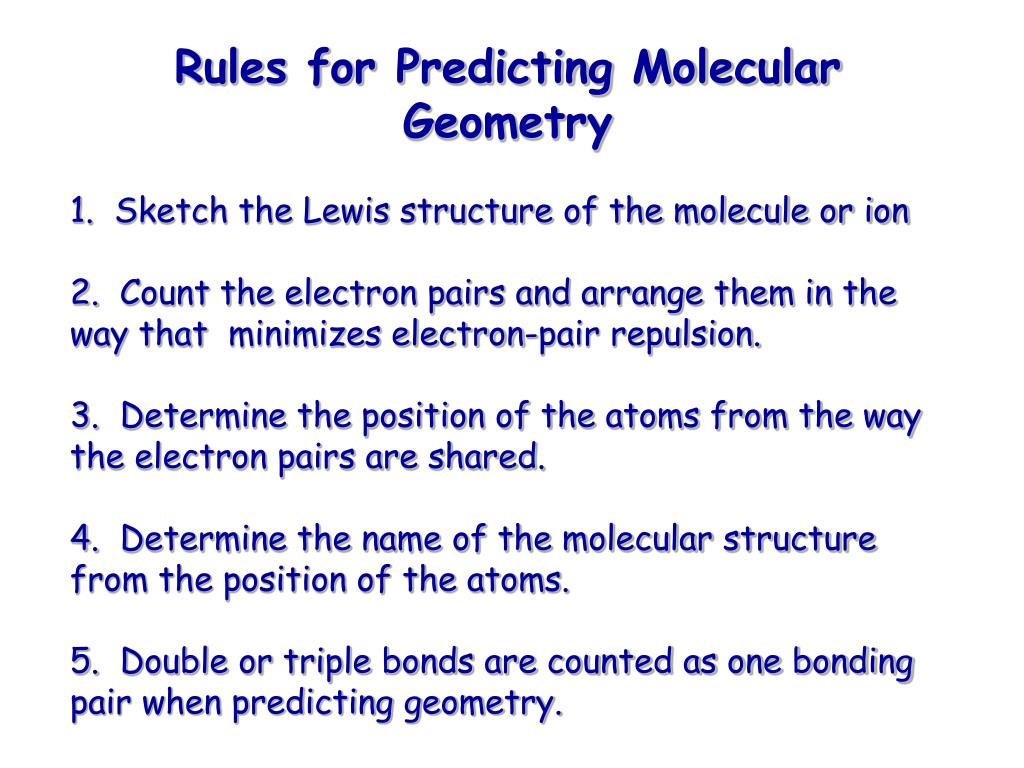 Rules for Predicting Molecular Geometry

1. Sketch the Lewis structure of the molecule or ion

2. Count the electron pairs and arrange them in the way that minimizes electron-pair repulsion.

3. Determine the position of the atoms from the way the electron pairs are shared.

4. Determine the name of the molecular structure from the position of the atoms.

5. Double or triple bonds are counted as one bonding pair when predicting geometry.